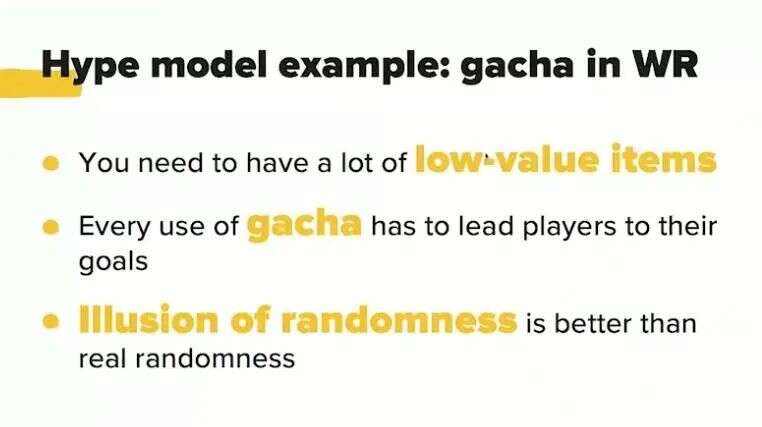 Hype model example: gacha in WR

- You need to have a lot of low-value items
- Every use of gacha has to lead players to their goals
- Illusion of randomness is better than real randomness